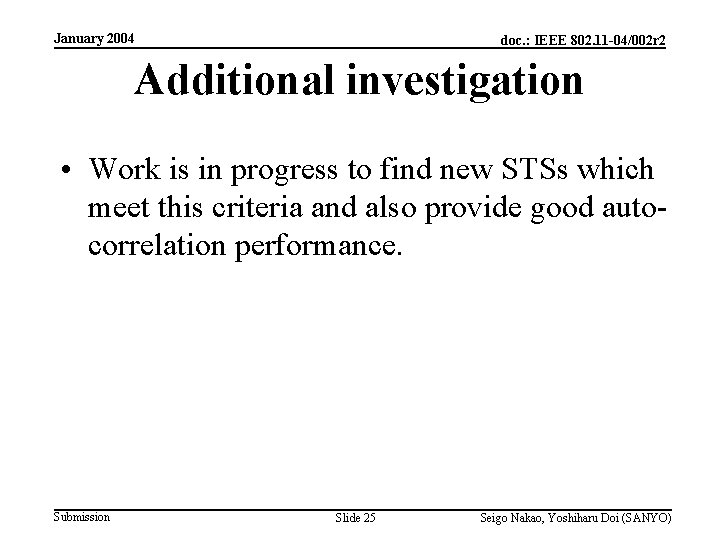 January 2004

doc.: IEEE 802.11-04/002r2

Additional investigation

• Work is in progress to find new STSs which meet this criteria and also provide good auto-correlation performance.

Submission

Slide 25

Seigo Nakao, Yoshiharu Doi (SANYO)